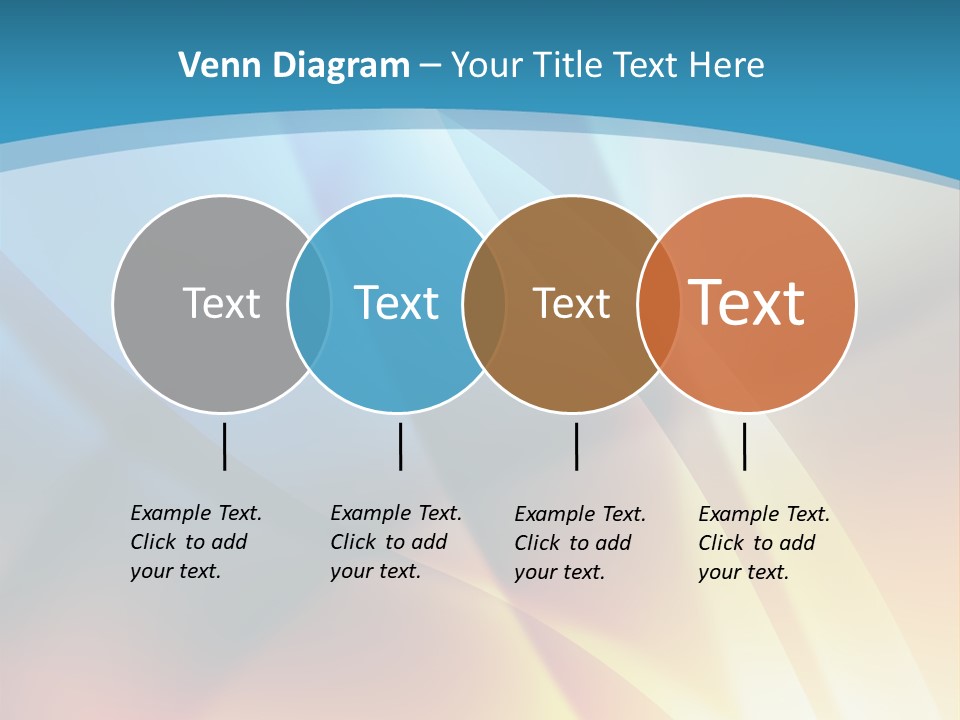 Venn Diagram – Your Title Text Here

Text

Text

Text

Text

Example Text. Click to add your text.

Example Text. Click to add your text.

Example Text. Click to add your text.

Example Text. Click to add your text.